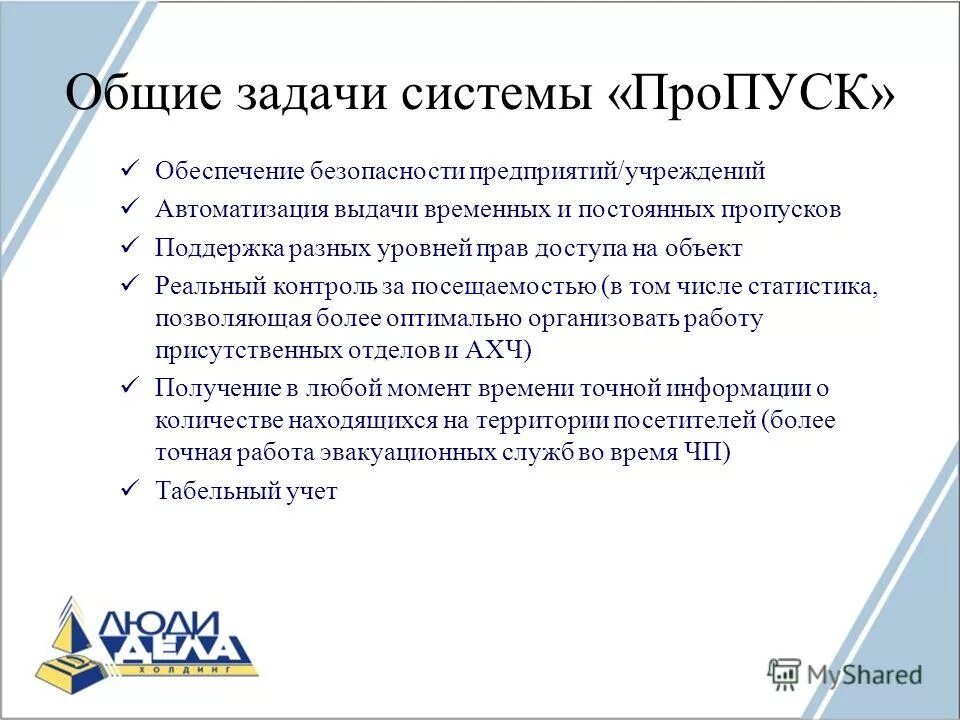 Общие задачи системы «ПроПУСК»

✓ Обеспечение безопасности предприятий/учреждений
✓ Автоматизация выдачи временных и постоянных пропусков
✓ Поддержка разных уровней прав доступа на объект
✓ Реальный контроль за посещаемостью (в том числе статистика, позволяющая более оптимально организовать работу присутственных отделов и АХЧ)
✓ Получение в любой момент времени точной информации о количестве находящихся на территории посетителей (более точная работа эвакуационных служб во время ЧП)
✓ Табельный учет

ЛЮДИ ДЕЛА ХОЛДИНГ

MyShared